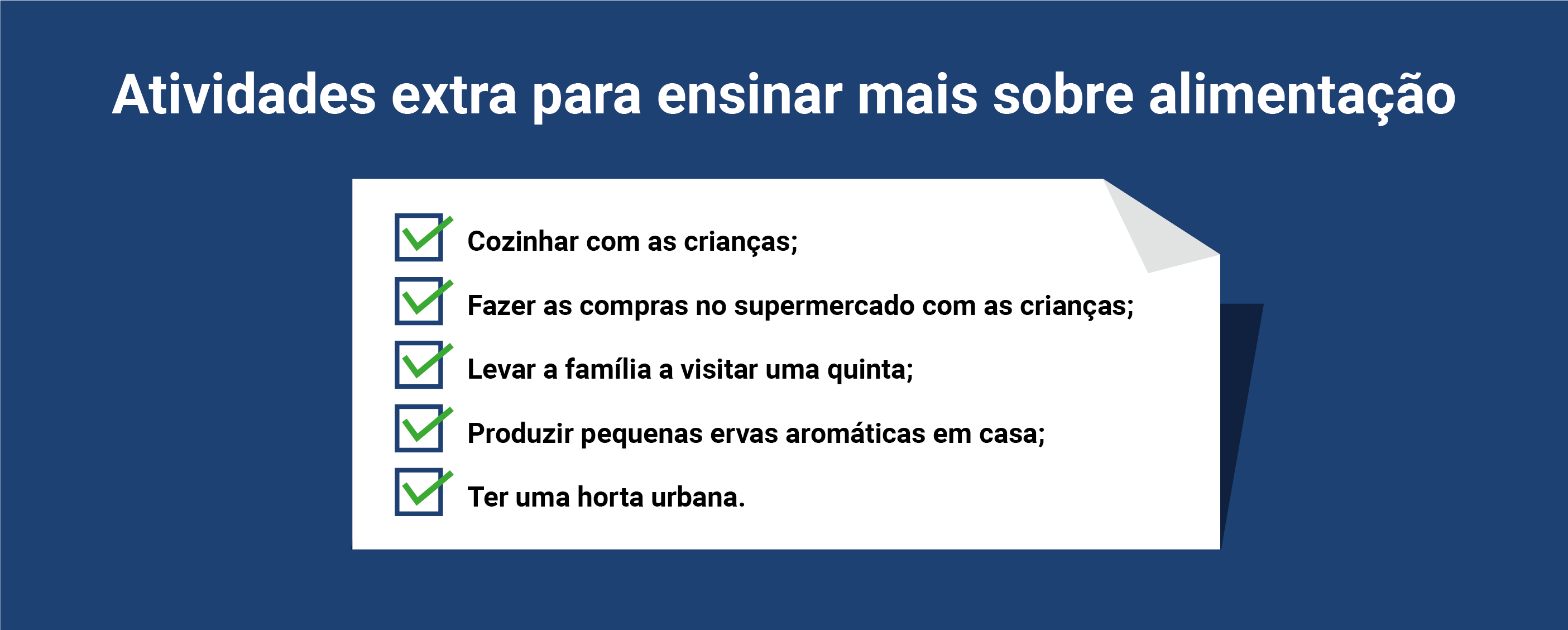 Atividades extra para ensinar mais sobre alimentação

Cozinhar com as crianças;

Fazer as compras no supermercado com as crianças;

Levar a família a visitar uma quinta;

Produzir pequenas ervas aromáticas em casa;

Ter uma horta urbana.